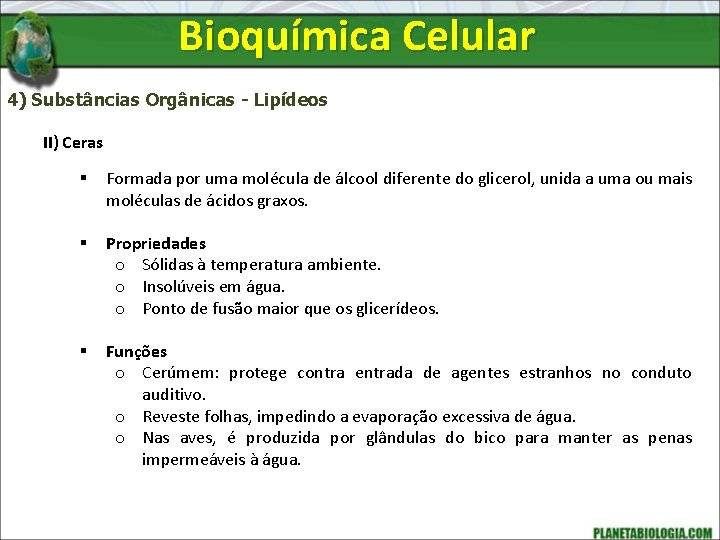 Bioquímica Celular

4) Substâncias Orgânicas - Lipídeos

II) Ceras

▪ Formada por uma molécula de álcool diferente do glicerol, unida a uma ou mais moléculas de ácidos graxos.

▪ Propriedades
o Sólidas à temperatura ambiente.
o Insolúveis em água.
o Ponto de fusão maior que os glicerídeos.

▪ Funções
o Cerúmem: protege contra entrada de agentes estranhos no conduto auditivo.
o Reveste folhas, impedindo a evaporação excessiva de água.
o Nas aves, é produzida por glândulas do bico para manter as penas impermeáveis à água.

PLANETABIOLOGIA.COM